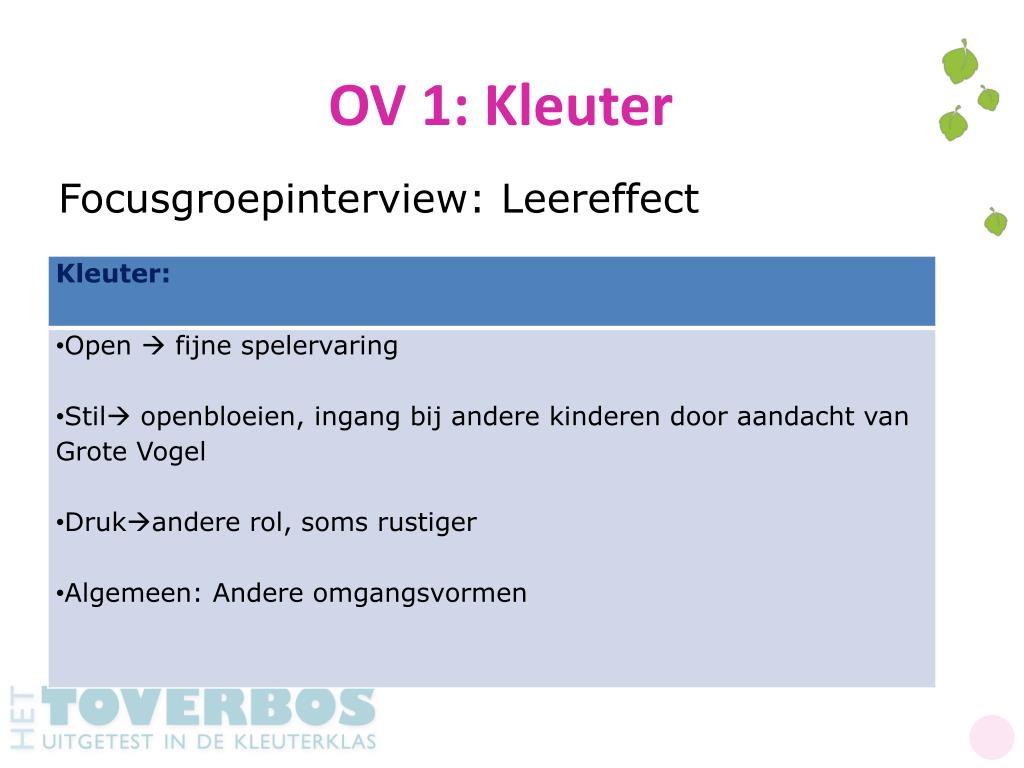 OV 1: Kleuter

Focusgroepinterview: Leereffect

| Kleuter: |
|---|
| •Open → fijne spelervaring<br><br>•Stil→ openbloeien, ingang bij andere kinderen door aandacht van Grote Vogel<br><br>•Druk→andere rol, soms rustiger<br><br>•Algemeen: Andere omgangsvormen |

HET TOVERBOS
UITGETEST IN DE KLEUTERKLAS